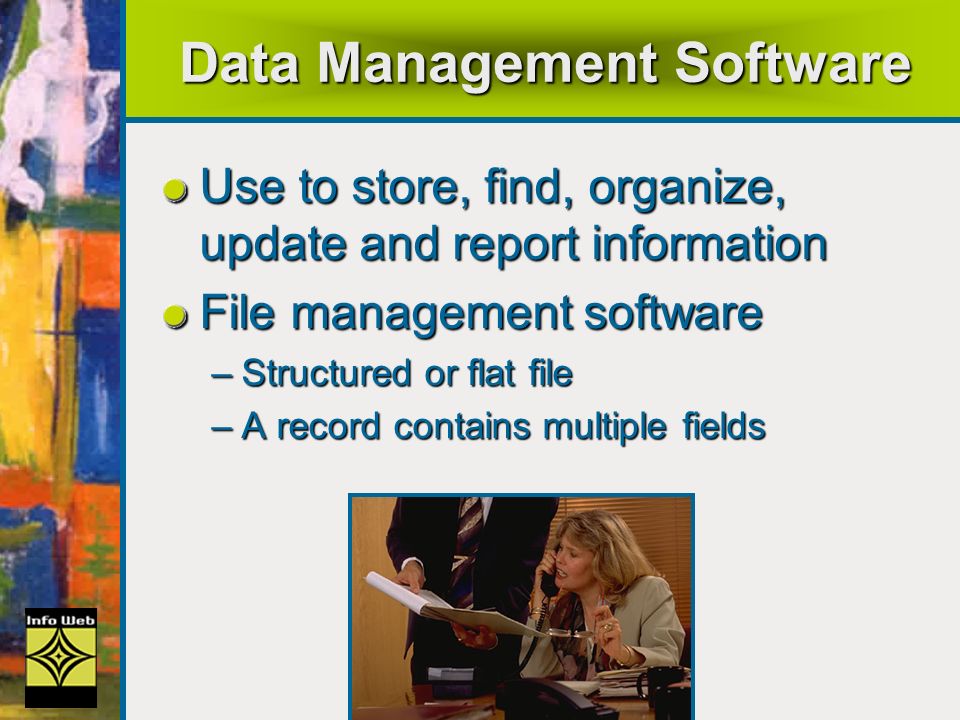 Data Management Software

Use to store, find, organize, update and report information

File management software

– Structured or flat file

– A record contains multiple fields

Info Web